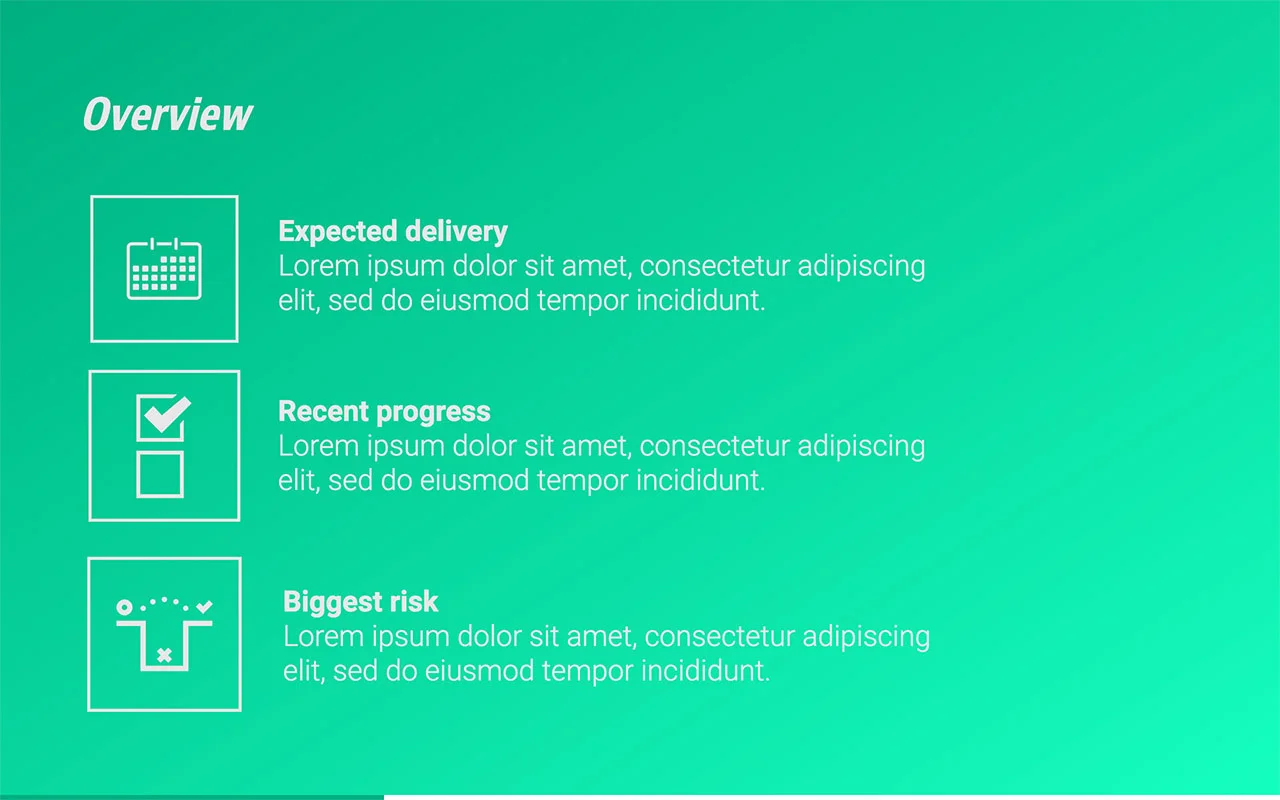 Overview

Expected delivery
Lorem ipsum dolor sit amet, consectetur adipiscing elit, sed do eiusmod tempor incididunt.

Recent progress
Lorem ipsum dolor sit amet, consectetur adipiscing elit, sed do eiusmod tempor incididunt.

Biggest risk
Lorem ipsum dolor sit amet, consectetur adipiscing elit, sed do eiusmod tempor incididunt.